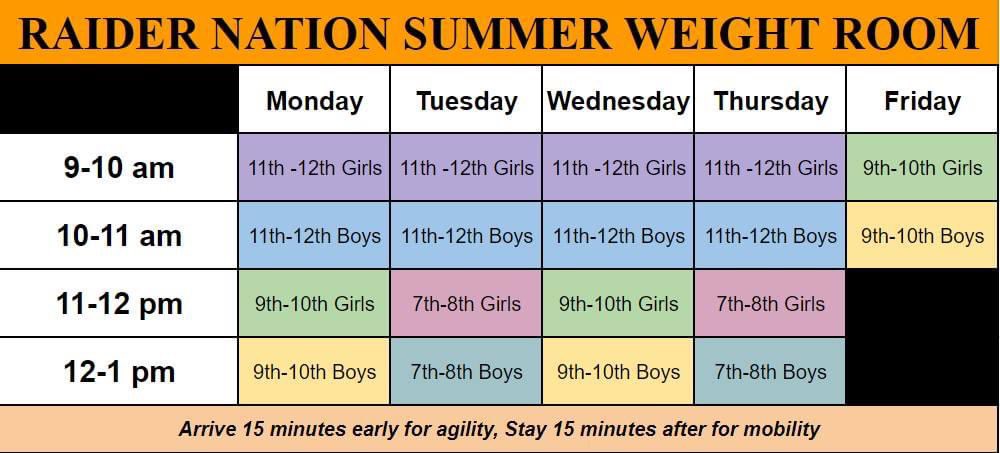 RAIDER NATION SUMMER WEIGHT ROOM

| | Monday | Tuesday | Wednesday | Thursday | Friday |
|---|---|---|---|---|---|
| 9-10 am | 11th -12th Girls | 11th -12th Girls | 11th -12th Girls | 11th -12th Girls | 9th-10th Girls |
| 10-11 am | 11th-12th Boys | 11th-12th Boys | 11th-12th Boys | 11th-12th Boys | 9th-10th Boys |
| 11-12 pm | 9th-10th Girls | 7th-8th Girls | 9th-10th Girls | 7th-8th Girls | |
| 12-1 pm | 9th-10th Boys | 7th-8th Boys | 9th-10th Boys | 7th-8th Boys | |

Arrive 15 minutes early for agility, Stay 15 minutes after for mobility